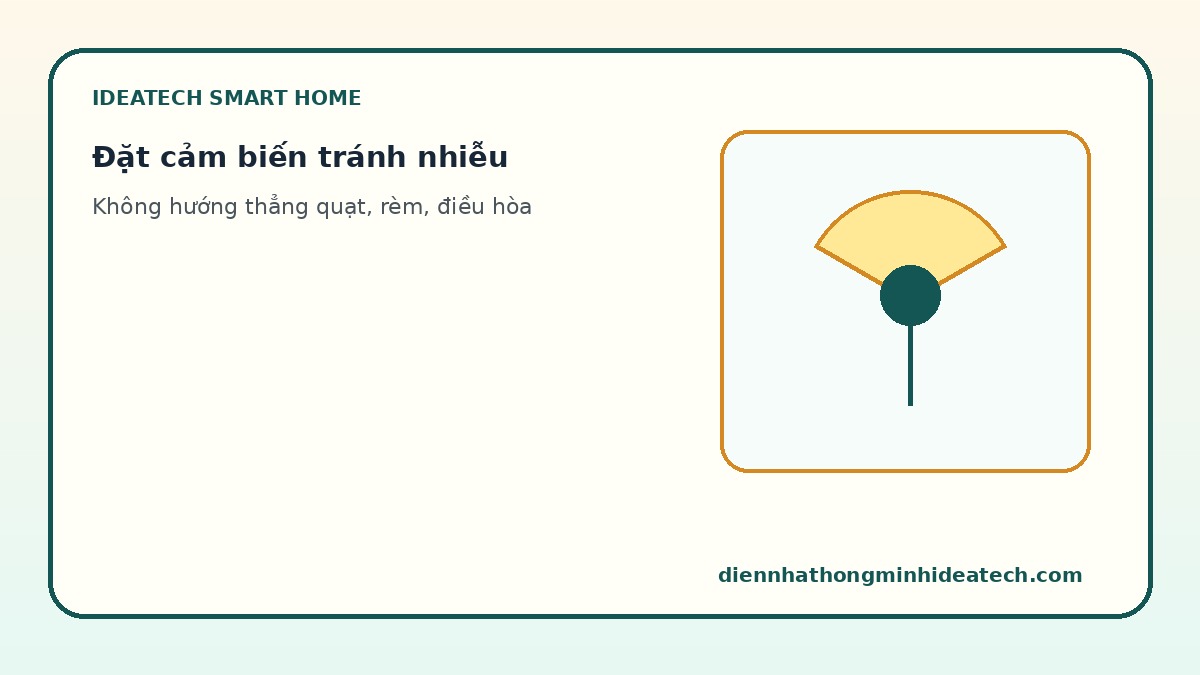 IDEATECH SMART HOME

Đặt cảm biến tránh nhiễu

Không hướng thẳng quạt, rèm, điều hòa

diennhathongminhideatech.com